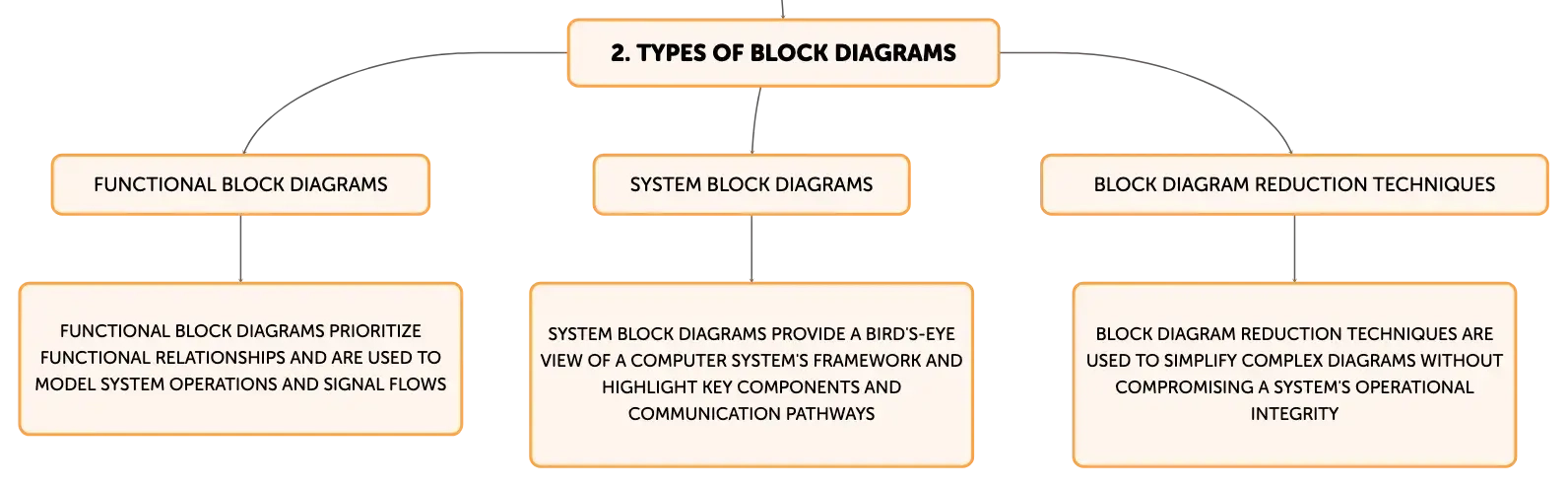 2. TYPES OF BLOCK DIAGRAMS

FUNCTIONAL BLOCK DIAGRAMS

SYSTEM BLOCK DIAGRAMS

BLOCK DIAGRAM REDUCTION TECHNIQUES

FUNCTIONAL BLOCK DIAGRAMS PRIORITIZE FUNCTIONAL RELATIONSHIPS AND ARE USED TO MODEL SYSTEM OPERATIONS AND SIGNAL FLOWS

SYSTEM BLOCK DIAGRAMS PROVIDE A BIRD'S-EYE VIEW OF A COMPUTER SYSTEM'S FRAMEWORK AND HIGHLIGHT KEY COMPONENTS AND COMMUNICATION PATHWAYS

BLOCK DIAGRAM REDUCTION TECHNIQUES ARE USED TO SIMPLIFY COMPLEX DIAGRAMS WITHOUT COMPROMISING A SYSTEM'S OPERATIONAL INTEGRITY